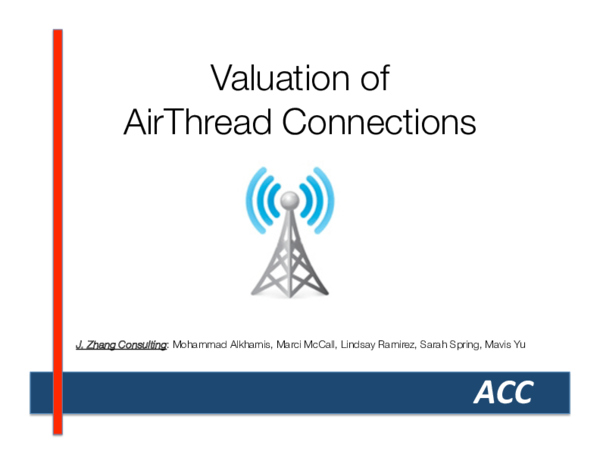 Valuation of
AirThread Connections

J. Zhang Consulting: Mohammad Alkhamis, Marci McCall, Lindsay Ramirez, Sarah Spring, Mavis Yu

ACC